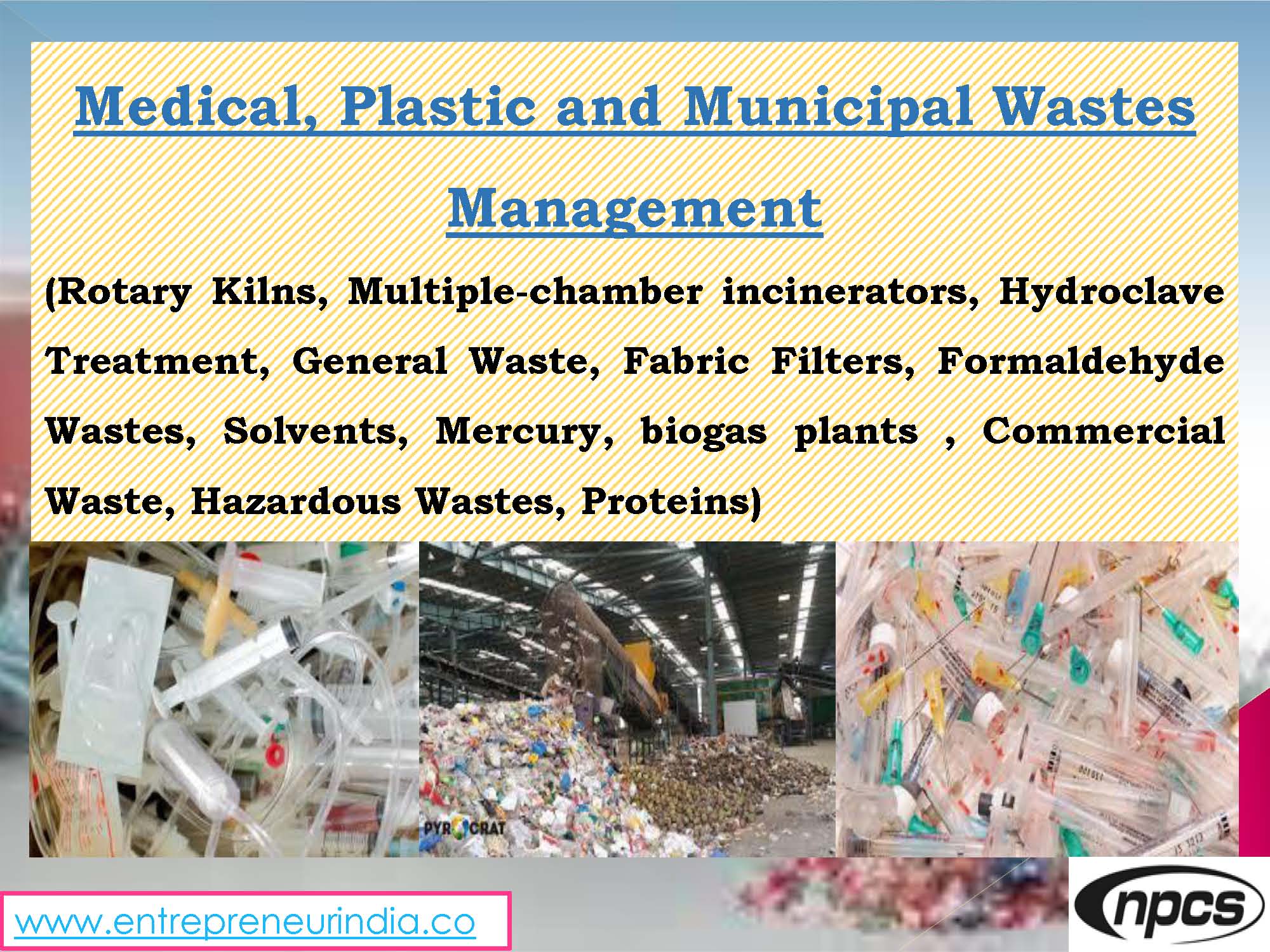 Medical, Plastic and Municipal Wastes Management

(Rotary Kilns, Multiple-chamber incinerators, Hydroclave Treatment, General Waste, Fabric Filters, Formaldehyde Wastes, Solvents, Mercury, biogas plants , Commercial Waste, Hazardous Wastes, Proteins)

PYROCRAT

www.entrepreneurindia.co

npcs